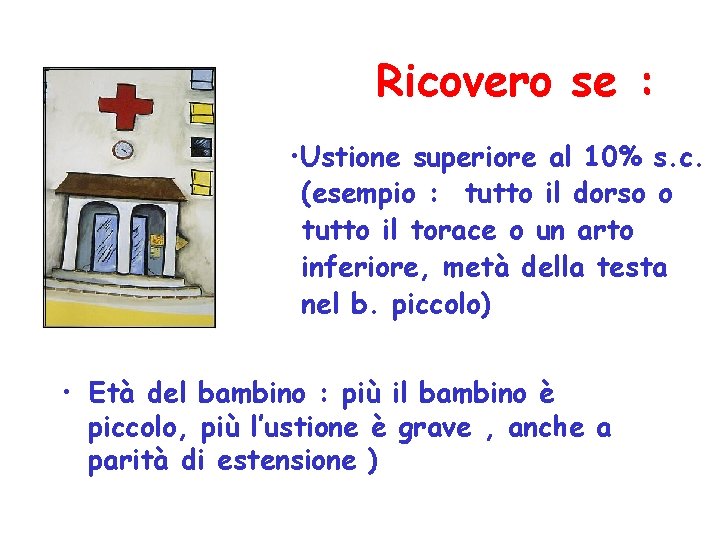 Ricovero se :

•Ustione superiore al 10% s.c. (esempio : tutto il dorso o tutto il torace o un arto inferiore, metà della testa nel b. piccolo)

• Età del bambino : più il bambino è piccolo, più l'ustione è grave , anche a parità di estensione )